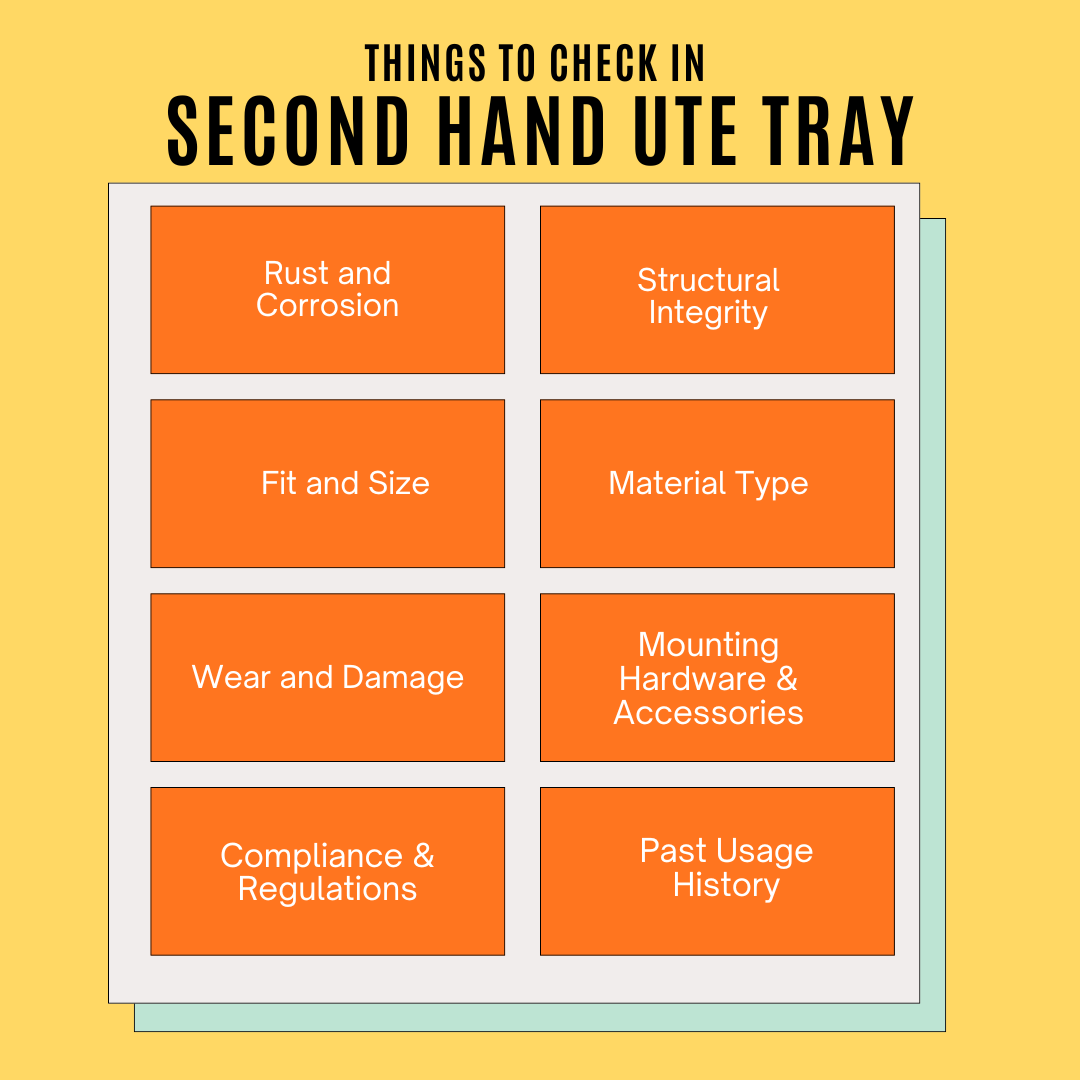 THINGS TO CHECK IN
SECOND HAND UTE TRAY

Rust and Corrosion

Structural Integrity

Fit and Size

Material Type

Wear and Damage

Mounting Hardware & Accessories

Compliance & Regulations

Past Usage History